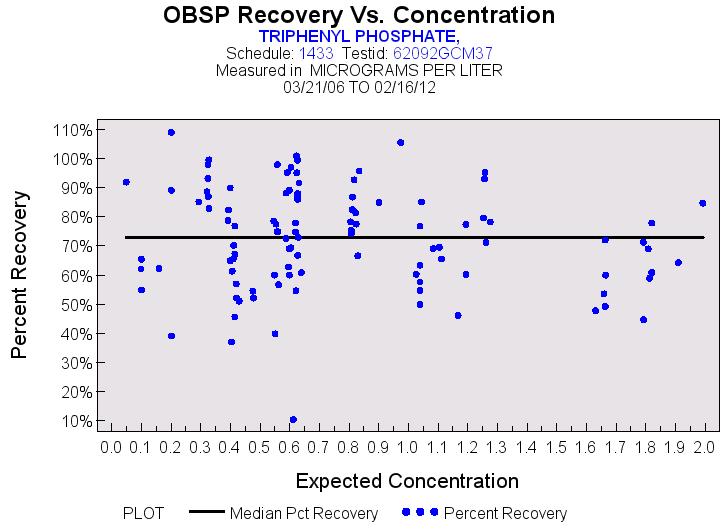 OBSP Recovery Vs. Concentration
TRIPHENYL PHOSPHATE,
Schedule: 1433 Testid: 62092GCM37
Measured in MICROGRAMS PER LITER
03/21/06 TO 02/16/12

Percent Recovery

110%
100%
90%
80%
70%
60%
50%
40%
30%
20%
10%

0.0 0.1 0.2 0.3 0.4 0.5 0.6 0.7 0.8 0.9 1.0 1.1 1.2 1.3 1.4 1.5 1.6 1.7 1.8 1.9 2.0

Expected Concentration

PLOT Median Pct Recovery Percent Recovery